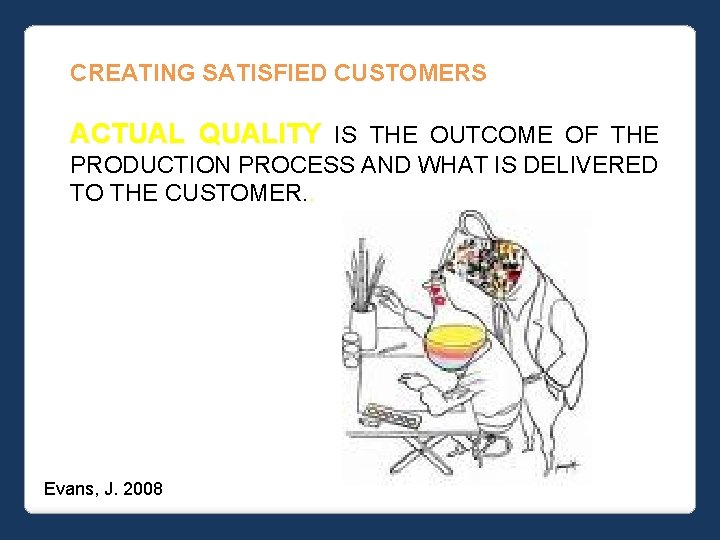 CREATING SATISFIED CUSTOMERS

ACTUAL QUALITY IS THE OUTCOME OF THE PRODUCTION PROCESS AND WHAT IS DELIVERED TO THE CUSTOMER..

Evans, J. 2008